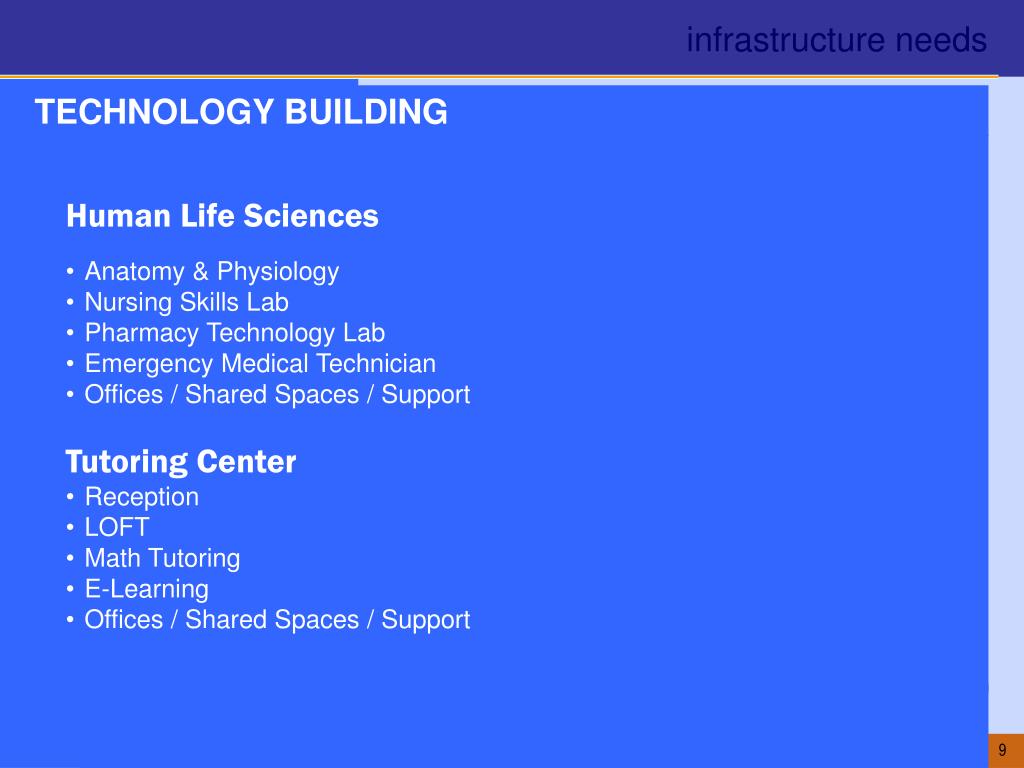 infrastructure needs

TECHNOLOGY BUILDING

Human Life Sciences

• Anatomy & Physiology
• Nursing Skills Lab
• Pharmacy Technology Lab
• Emergency Medical Technician
• Offices / Shared Spaces / Support

Tutoring Center
• Reception
• LOFT
• Math Tutoring
• E-Learning
• Offices / Shared Spaces / Support

9